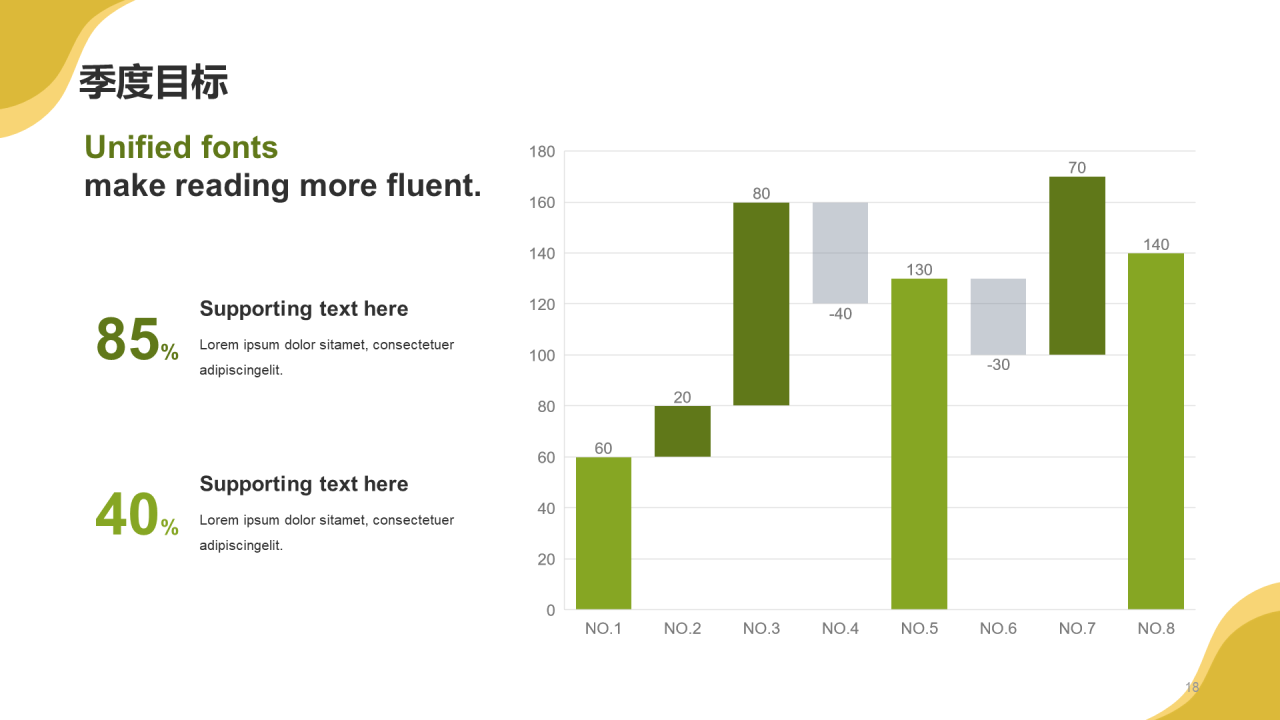 季度目标

Unified fonts
make reading more fluent.

85%
Supporting text here
Lorem ipsum dolor sitamet, consectetuer adipiscingelit.

40%
Supporting text here
Lorem ipsum dolor sitamet, consectetuer adipiscingelit.

180
160
140
120
100
80
60
40
20
0

60
20
80
-40
130
-30
70
140

NO.1 NO.2 NO.3 NO.4 NO.5 NO.6 NO.7 NO.8

18